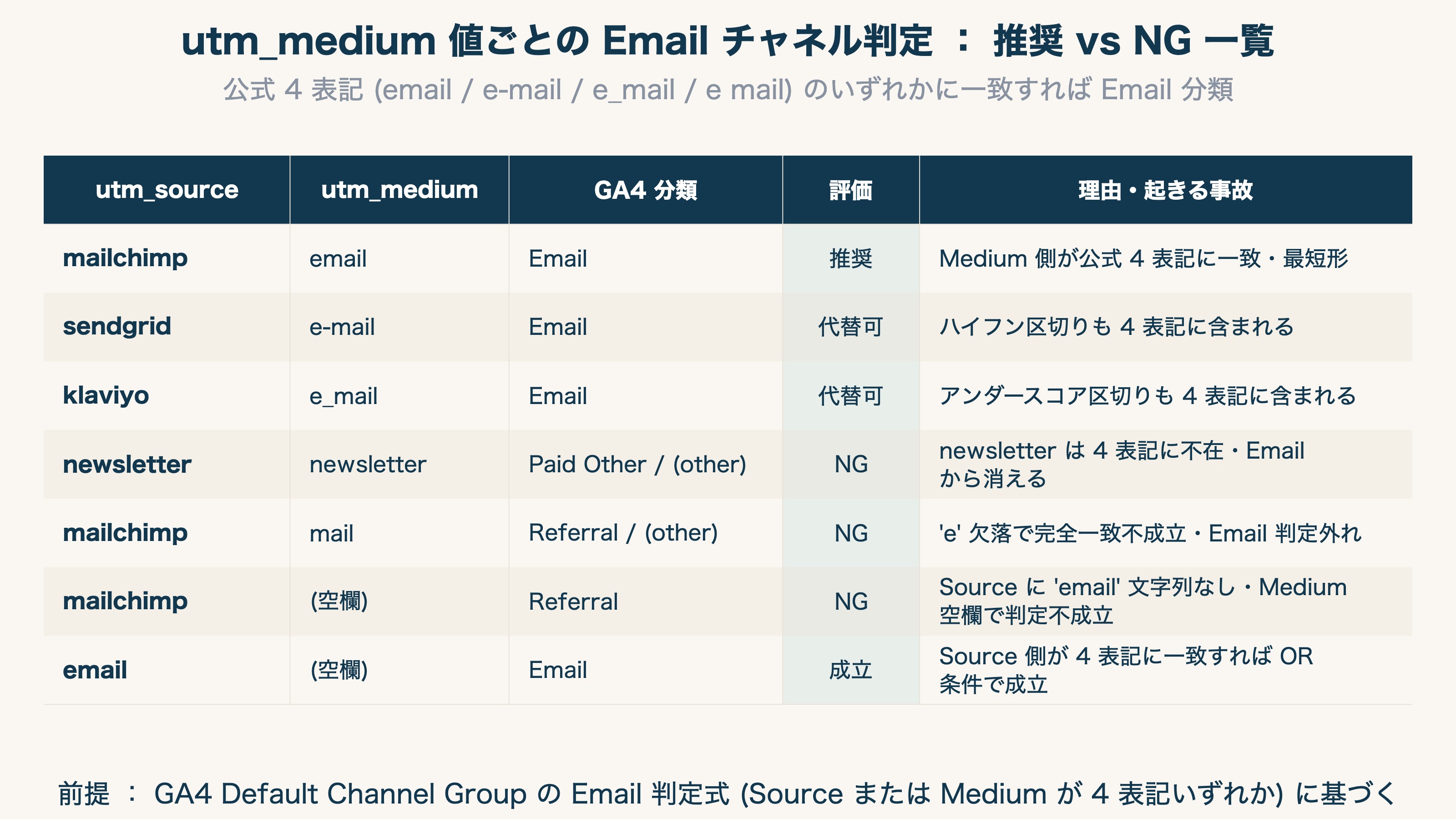 utm_medium 値ごとの Email チャネル判定 ： 推奨 vs NG 一覧

公式 4 表記 (email / e-mail / e_mail / e mail) のいずれかに一致すれば Email 分類

| utm_source | utm_medium | GA4 分類 | 評価 | 理由・起きる事故 |
|---|---|---|---|---|
| mailchimp | email | Email | 推奨 | Medium 側が公式 4 表記に一致・最短形 |
| sendgrid | e-mail | Email | 代替可 | ハイフン区切りも 4 表記に含まれる |
| klaviyo | e_mail | Email | 代替可 | アンダースコア区切りも 4 表記に含まれる |
| newsletter | newsletter | Paid Other / (other) | NG | newsletter は 4 表記に不在・Email から消える |
| mailchimp | mail | Referral / (other) | NG | 'e' 欠落で完全一致不成立・Email 判定外れ |
| mailchimp | (空欄) | Referral | NG | Source に 'email' 文字列なし・Medium 空欄で判定不成立 |
| email | (空欄) | Email | 成立 | Source 側が 4 表記に一致すれば OR 条件で成立 |

前提 ： GA4 Default Channel Group の Email 判定式 (Source または Medium が 4 表記いずれか) に基づく